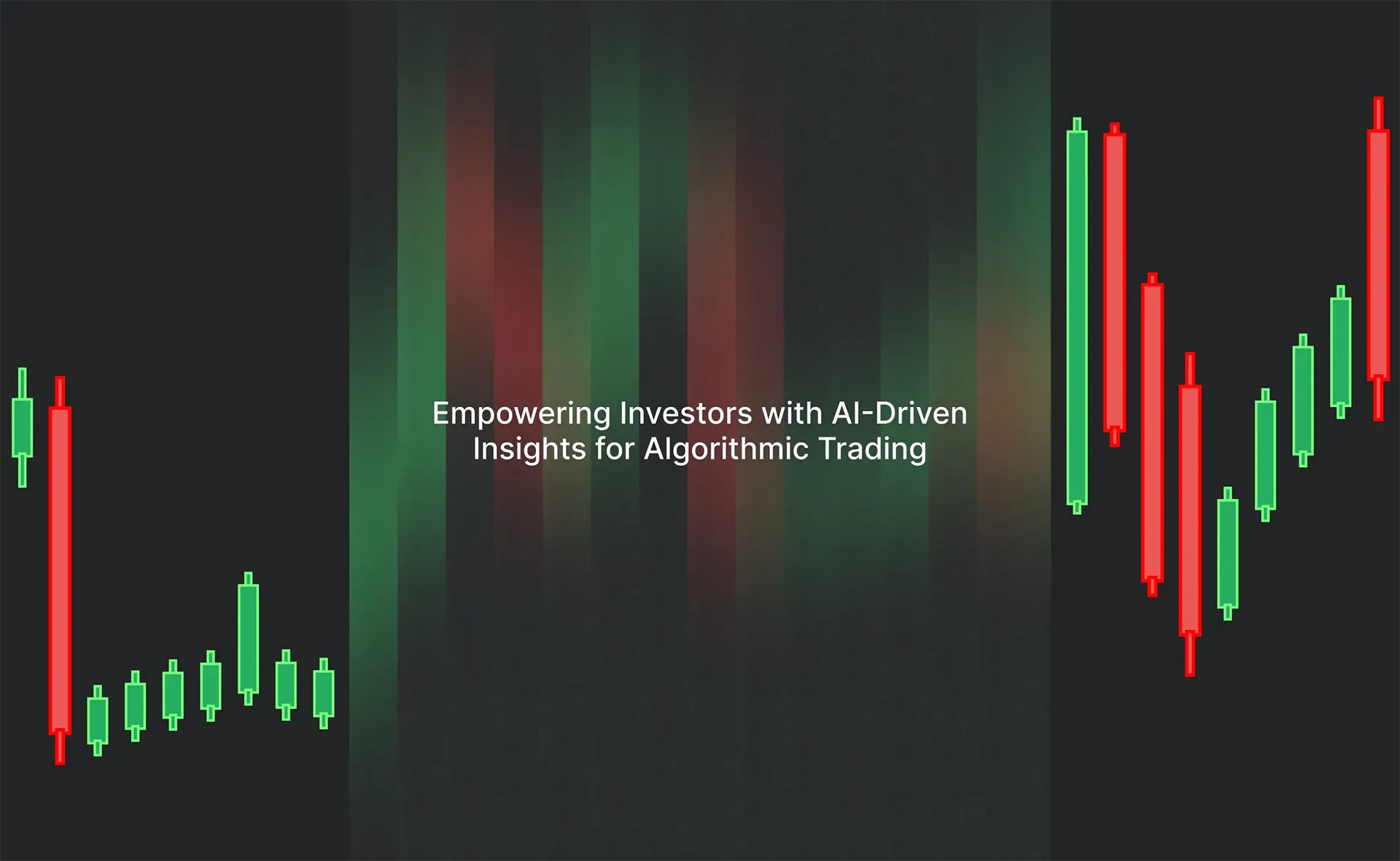 Empowering Investors with AI-Driven Insights for Algorithmic Trading